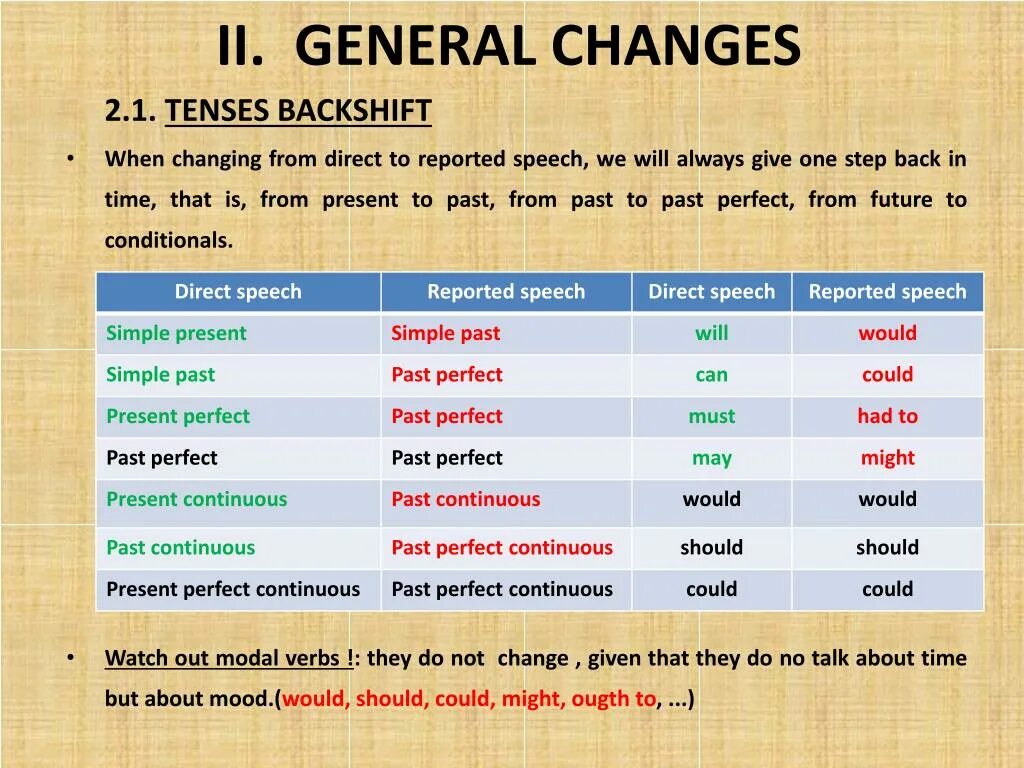 II. GENERAL CHANGES

2.1. TENSES BACKSHIFT

• When changing from direct to reported speech, we will always give one step back in time, that is, from present to past, from past to past perfect, from future to conditionals.

| Direct speech | Reported speech | Direct speech | Reported speech |
|---|---|---|---|
| Simple present | Simple past | will | would |
| Simple past | Past perfect | can | could |
| Present perfect | Past perfect | must | had to |
| Past perfect | Past perfect | may | might |
| Present continuous | Past continuous | would | would |
| Past continuous | Past perfect continuous | should | should |
| Present perfect continuous | Past perfect continuous | could | could |

• Watch out modal verbs !: they do not change , given that they do no talk about time but about mood.(would, should, could, might, ougth to, ...)